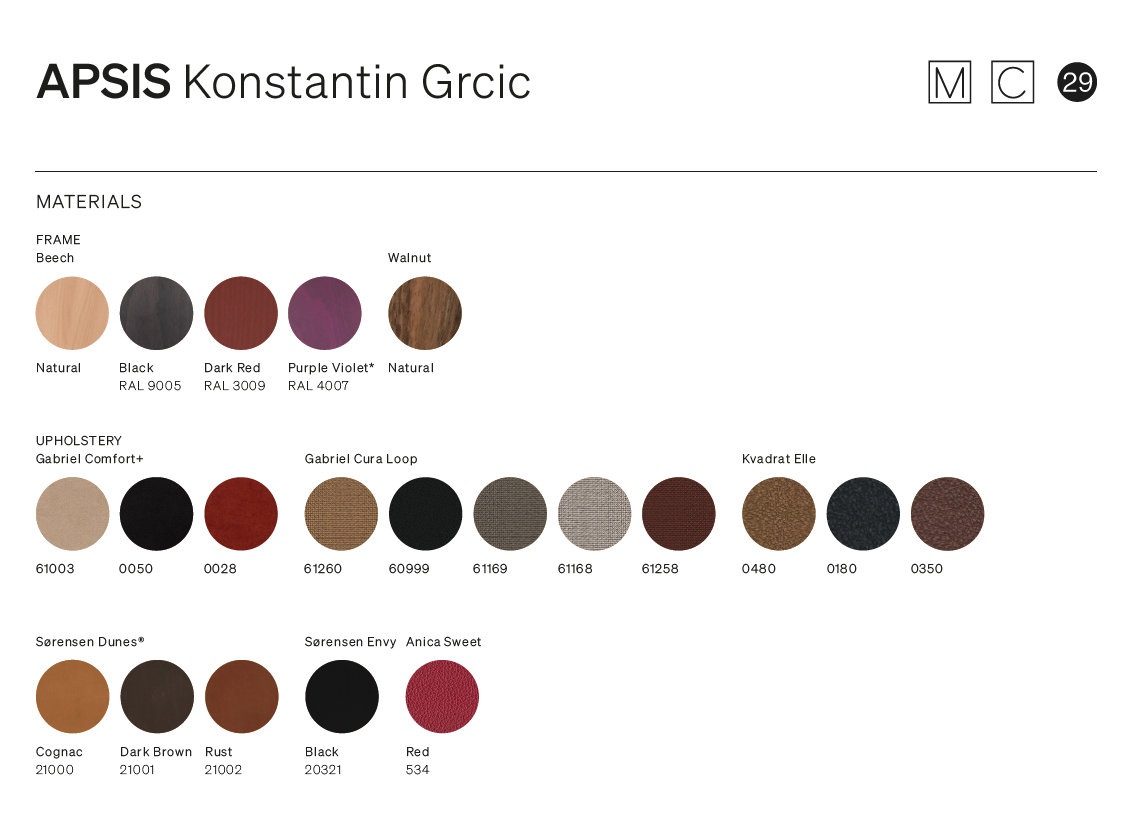 APSIS Konstantin Grcic

M C 29

MATERIALS

FRAME
Beech

Natural

Black
RAL 9005

Dark Red
RAL 3009

Purple Violet*
RAL 4007

Walnut

Natural

UPHOLSTERY
Gabriel Comfort+

61003

0050

0028

Gabriel Cura Loop

61260

60999

61169

61168

61258

Kvadrat Elle

0480

0180

0350

Sørensen Dunes®

Cognac
21000

Dark Brown
21001

Rust
21002

Sørensen Envy

Black
20321

Anica Sweet

Red
534